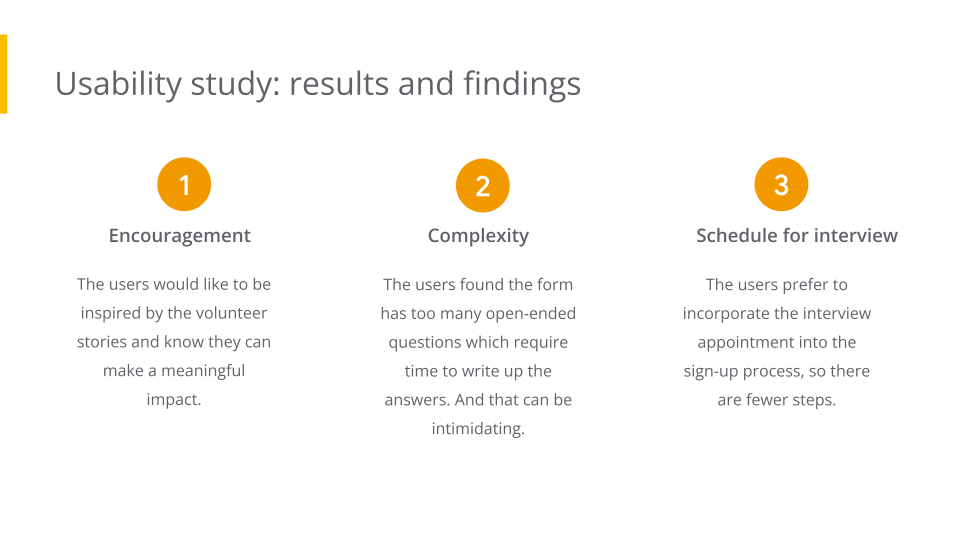 Usability study: results and findings

1

Encouragement

The users would like to be inspired by the volunteer stories and know they can make a meaningful impact.

2

Complexity

The users found the form has too many open-ended questions which require time to write up the answers. And that can be intimidating.

3

Schedule for interview

The users prefer to incorporate the interview appointment into the sign-up process, so there are fewer steps.